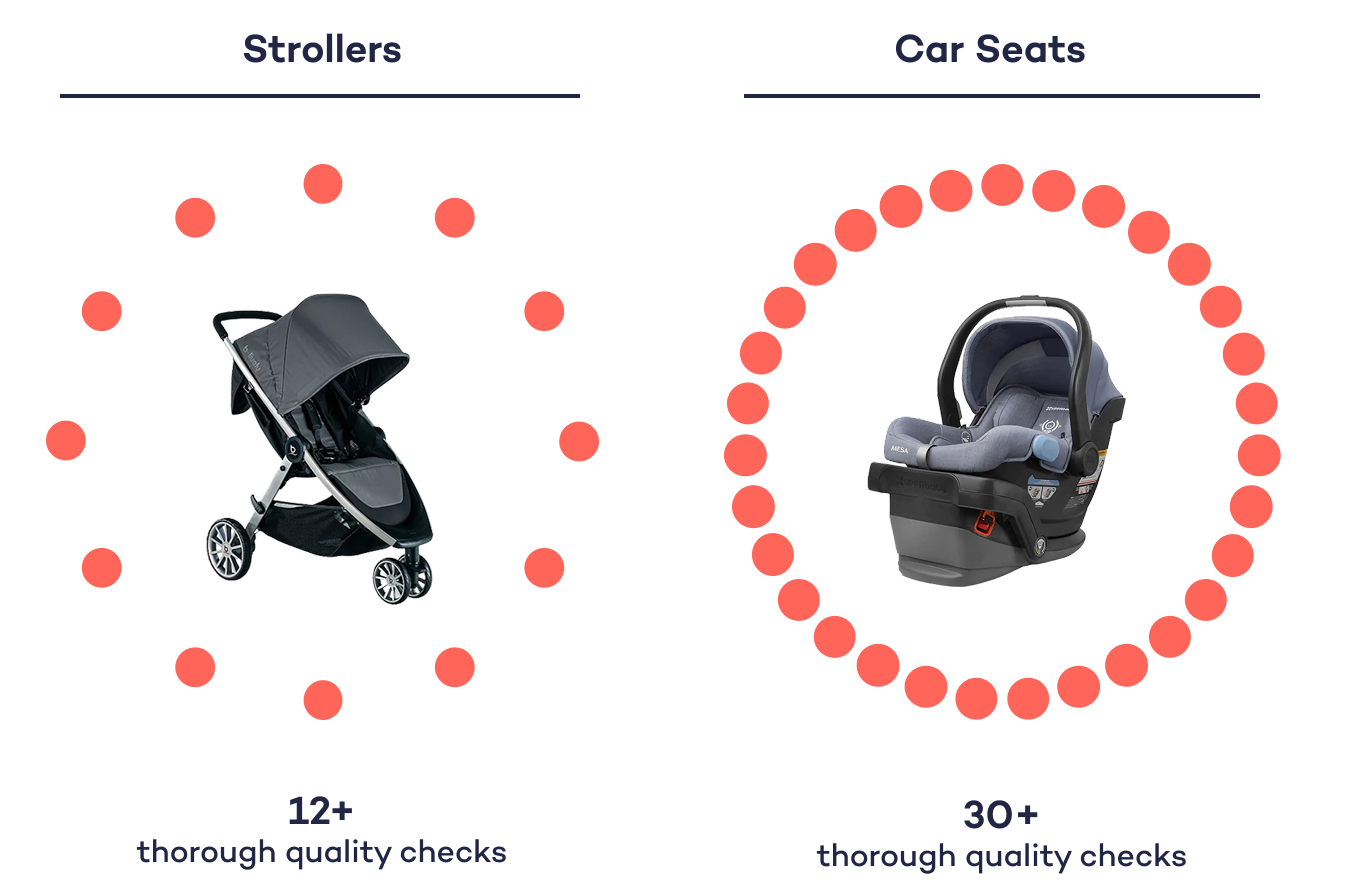 Strollers

12+
thorough quality checks

Car Seats

MESA

30+
thorough quality checks